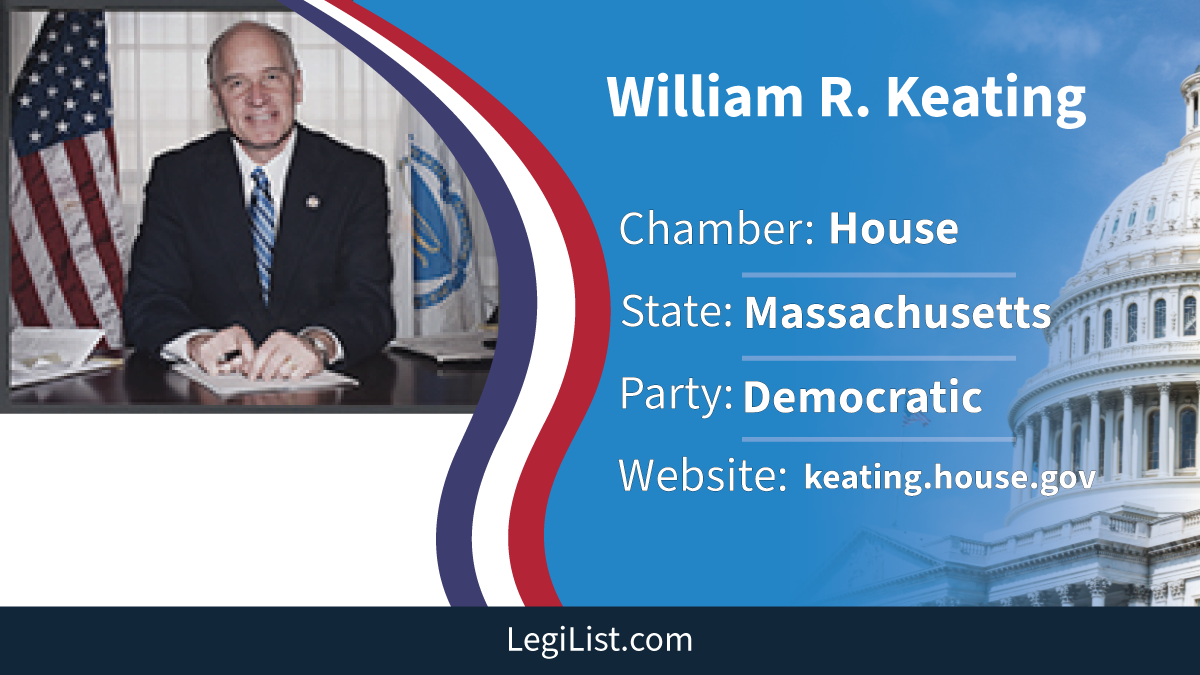 William R. Keating

Chamber: House

State: Massachusetts

Party: Democratic

Website: keating.house.gov

LegiList.com